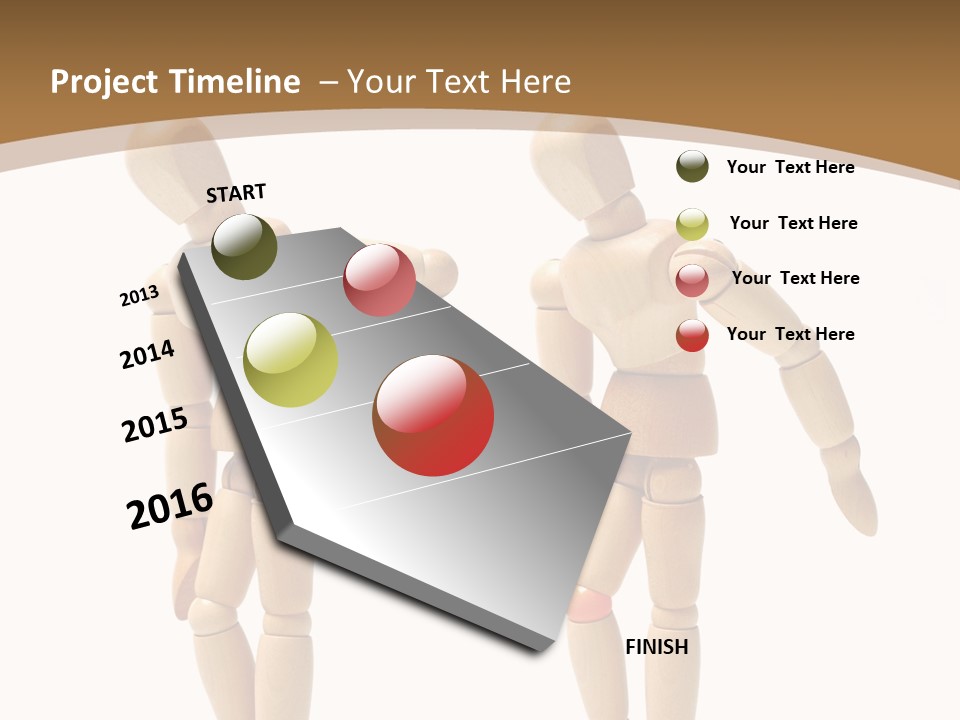 Project Timeline – Your Text Here

START

2013

2014

2015

2016

FINISH

Your Text Here

Your Text Here

Your Text Here

Your Text Here